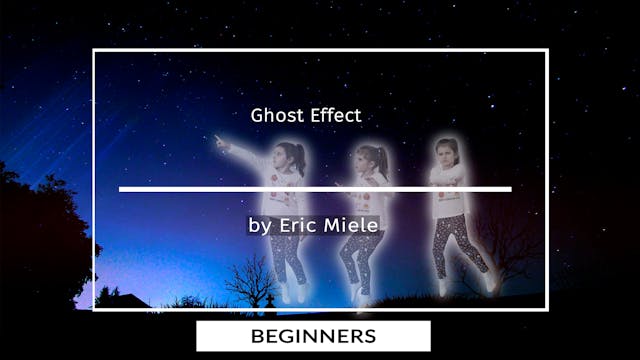 Ghost Effect

by Eric Miele

BEGINNERS